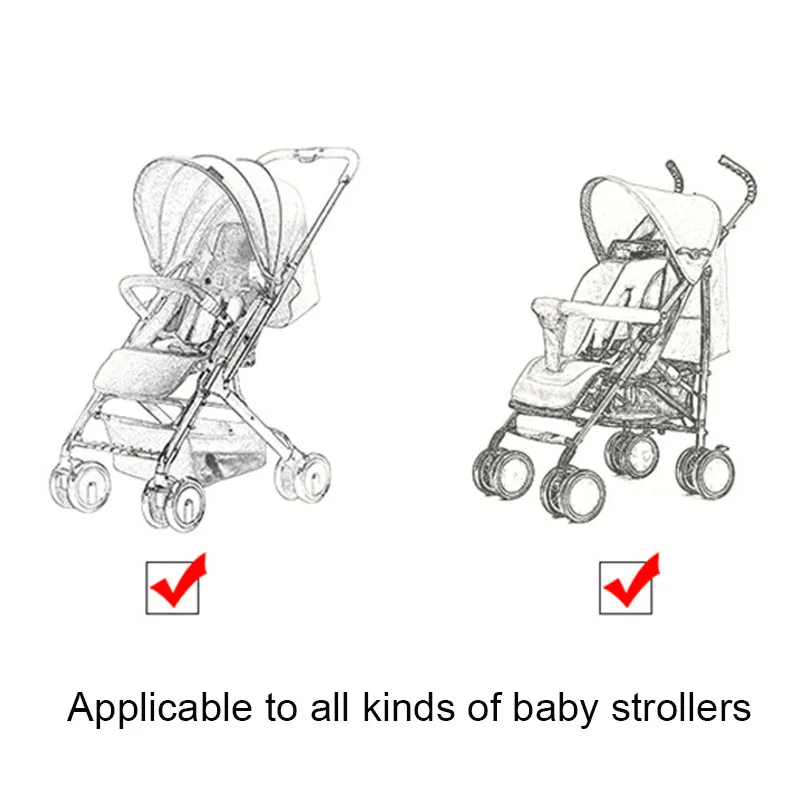 ☑

☑

Applicable to all kinds of baby strollers